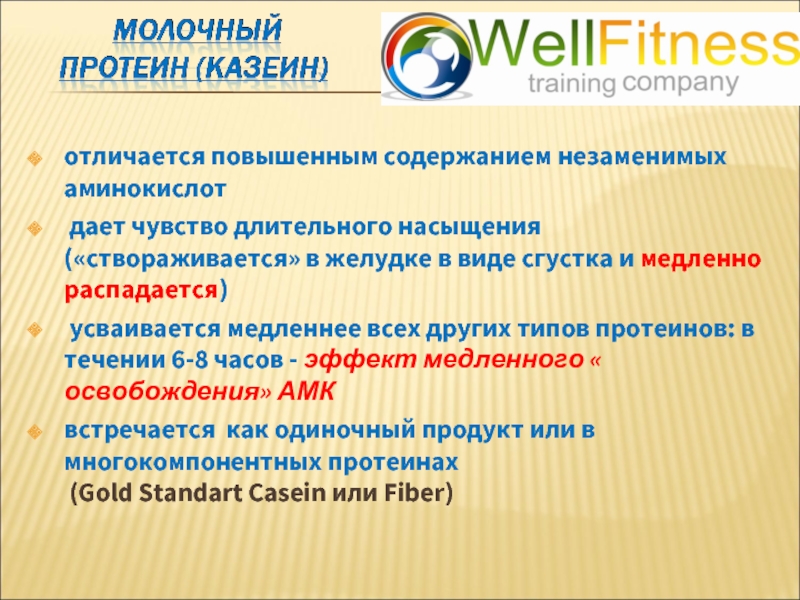 МОЛОЧНЫЙ ПРОТЕИН (КАЗЕИН)

WellFitness
training company

отличается повышенным содержанием незаменимых аминокислот

дает чувство длительного насыщения («створаживается» в желудке в виде сгустка и медленно распадается)

усваивается медленнее всех других типов протеинов: в течении 6-8 часов - эффект медленного « освобождения» АМК

встречается как одиночный продукт или в многокомпонентных протеинах (Gold Standart Casein или Fiber)